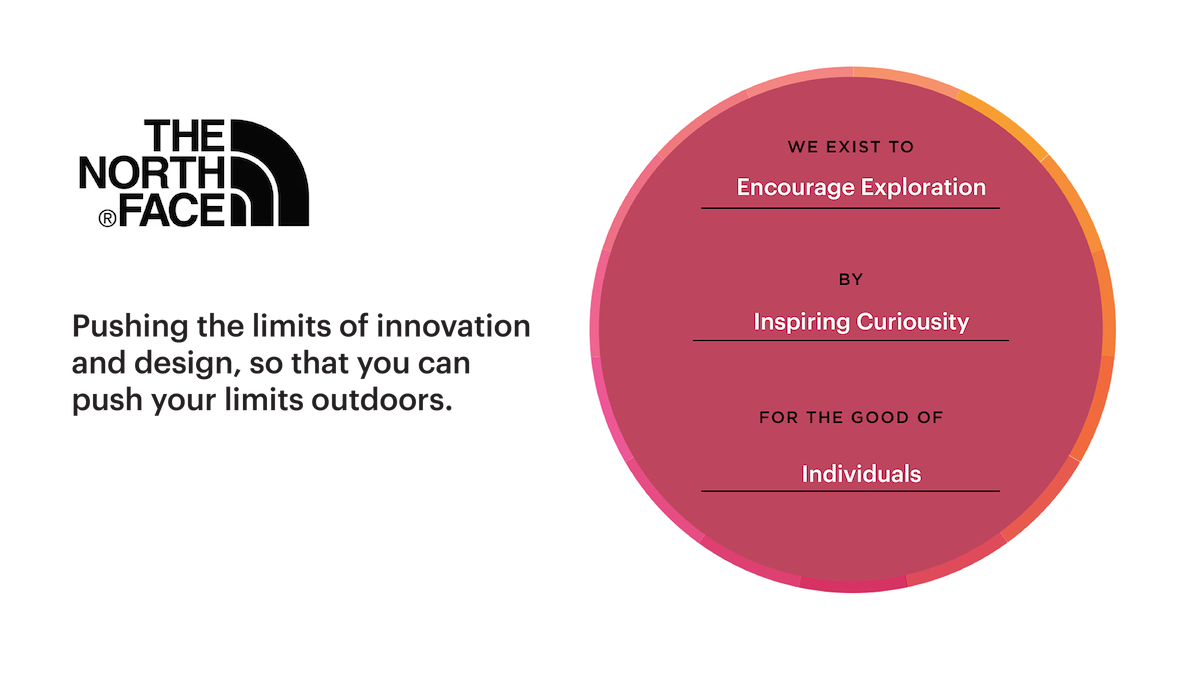 THE NORTH FACE ®

Pushing the limits of innovation and design, so that you can push your limits outdoors.

WE EXIST TO

Encourage Exploration

BY

Inspiring Curiousity

FOR THE GOOD OF

Individuals